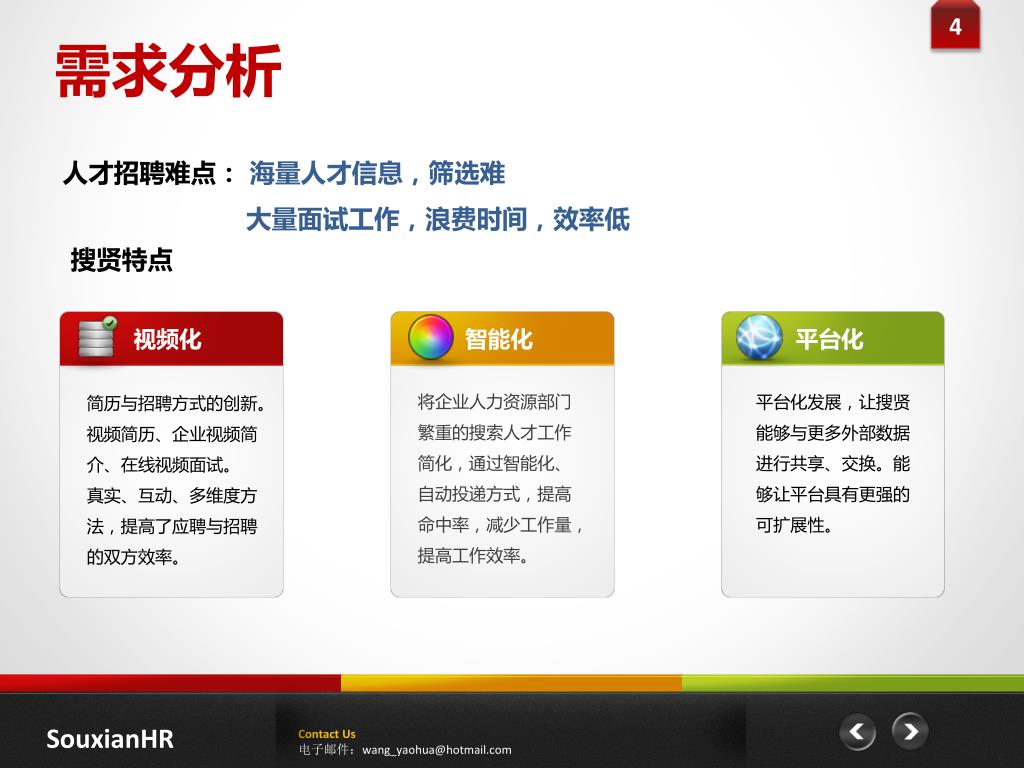 4

需求分析

人才招聘难点： 海量人才信息，筛选难

大量面试工作，浪费时间，效率低

搜贤特点

视频化

简历与招聘方式的创新。视频简历、企业视频简介、在线视频面试。真实、互动、多维度方法，提高了应聘与招聘的双方效率。

智能化

将企业人力资源部门繁重的搜索人才工作简化，通过智能化、自动投递方式，提高命中率，减少工作量，提高工作效率。

平台化

平台化发展，让搜贤能够与更多外部数据进行共享、交换。能够让平台具有更强的可扩展性。

SouxianHR

Contact Us
电子邮件：wang_yaohua@hotmail.com